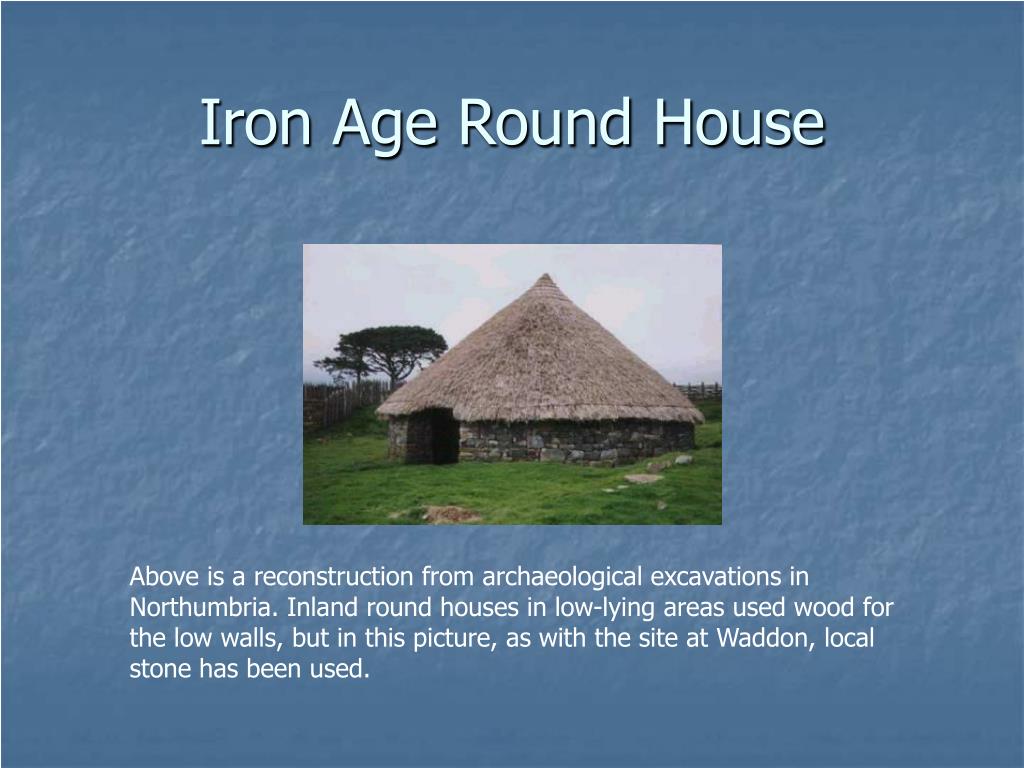 Iron Age Round House

Above is a reconstruction from archaeological excavations in Northumbria. Inland round houses in low-lying areas used wood for the low walls, but in this picture, as with the site at Waddon, local stone has been used.